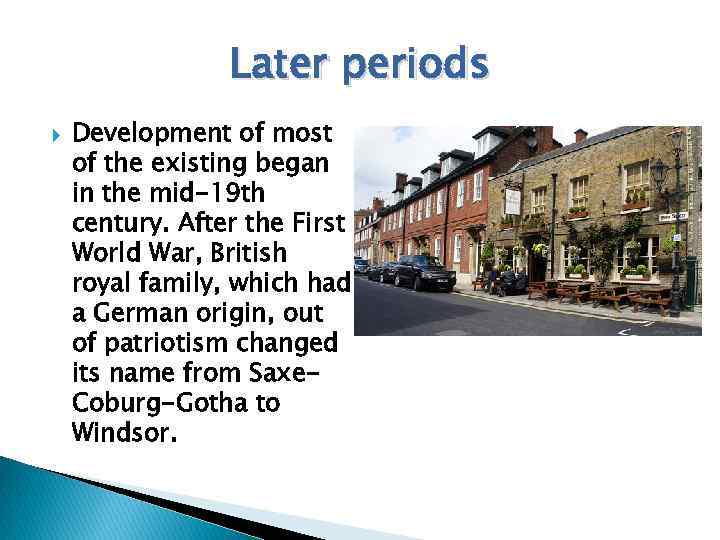 Later periods

Development of most of the existing began in the mid-19th century. After the First World War, British royal family, which had a German origin, out of patriotism changed its name from Saxe-Coburg-Gotha to Windsor.